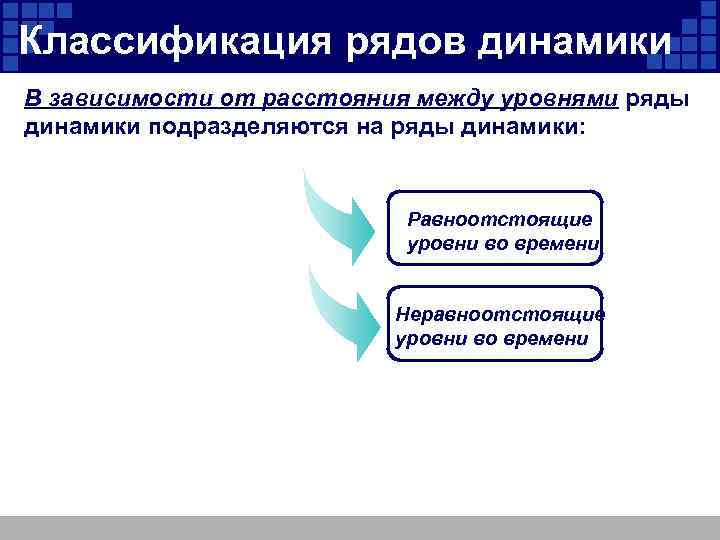 Классификация рядов динамики

В зависимости от расстояния между уровнями ряды динамики подразделяются на ряды динамики:

Равноотстоящие уровни во времени

Неравноотстоящие уровни во времени